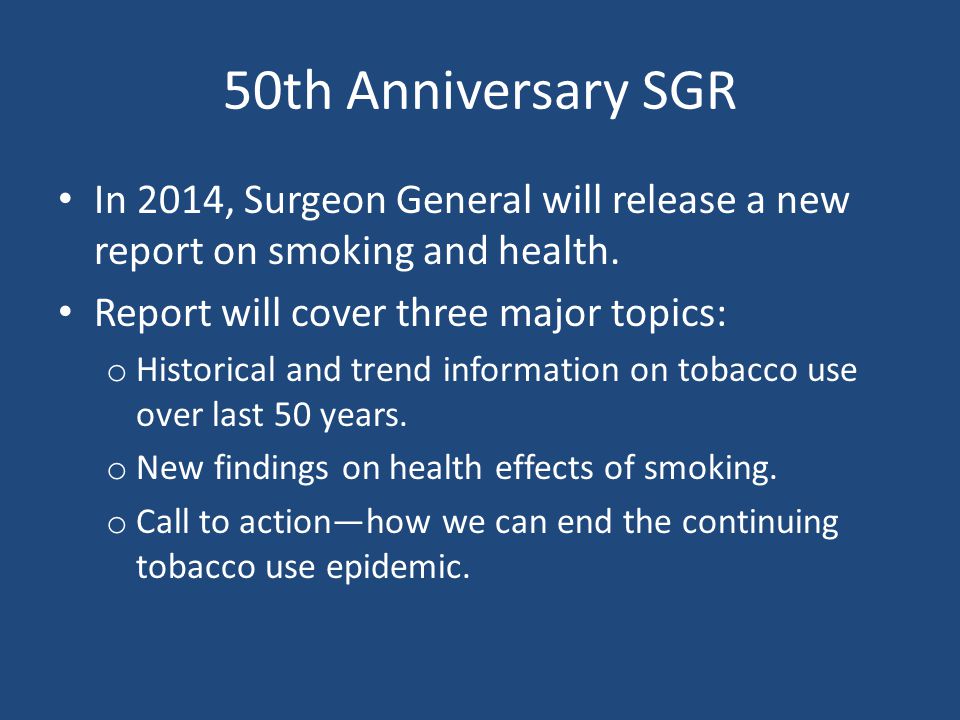 50th Anniversary SGR

• In 2014, Surgeon General will release a new report on smoking and health.
• Report will cover three major topics:
o Historical and trend information on tobacco use over last 50 years.
o New findings on health effects of smoking.
o Call to action—how we can end the continuing tobacco use epidemic.